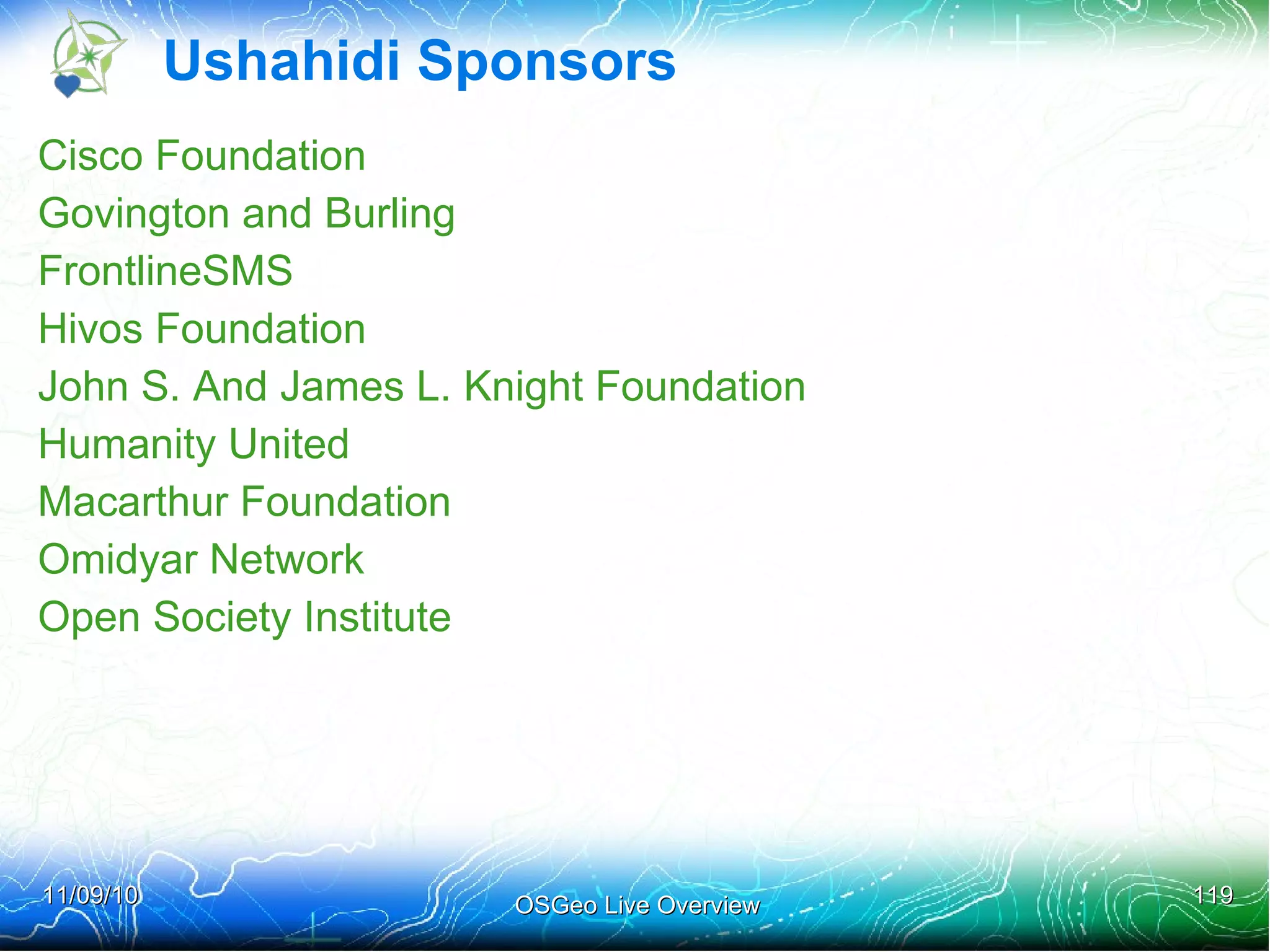 Ushahidi Sponsors

Cisco Foundation
Govington and Burling
FrontlineSMS
Hivos Foundation
John S. And James L. Knight Foundation
Humanity United
Macarthur Foundation
Omidyar Network
Open Society Institute

11/09/10
OSGeo Live Overview
119